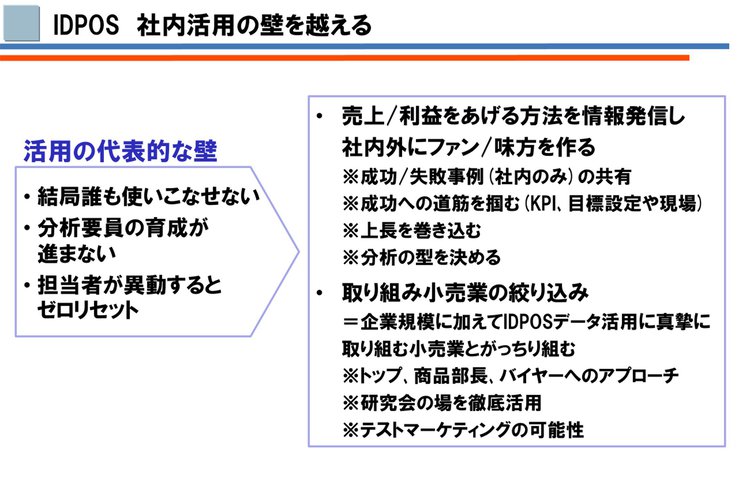 IDPOS 社内活用の壁を越える

活用の代表的な壁

・結局誰も使いこなせない
・分析要員の育成が進まない
・担当者が異動するとゼロリセット

・ 売上/利益をあげる方法を情報発信し社内外にファン/味方を作る
※成功/失敗事例（社内のみ）の共有
※成功への道筋を掴む（KPI、目標設定や現場）
※上長を巻き込む
※分析の型を決める

・ 取り組み小売業の絞り込み
＝企業規模に加えてIDPOSデータ活用に真摯に取り組む小売業とがっちり組む
※トップ、商品部長、バイヤーへのアプローチ
※研究会の場を徹底活用
※テストマーケティングの可能性